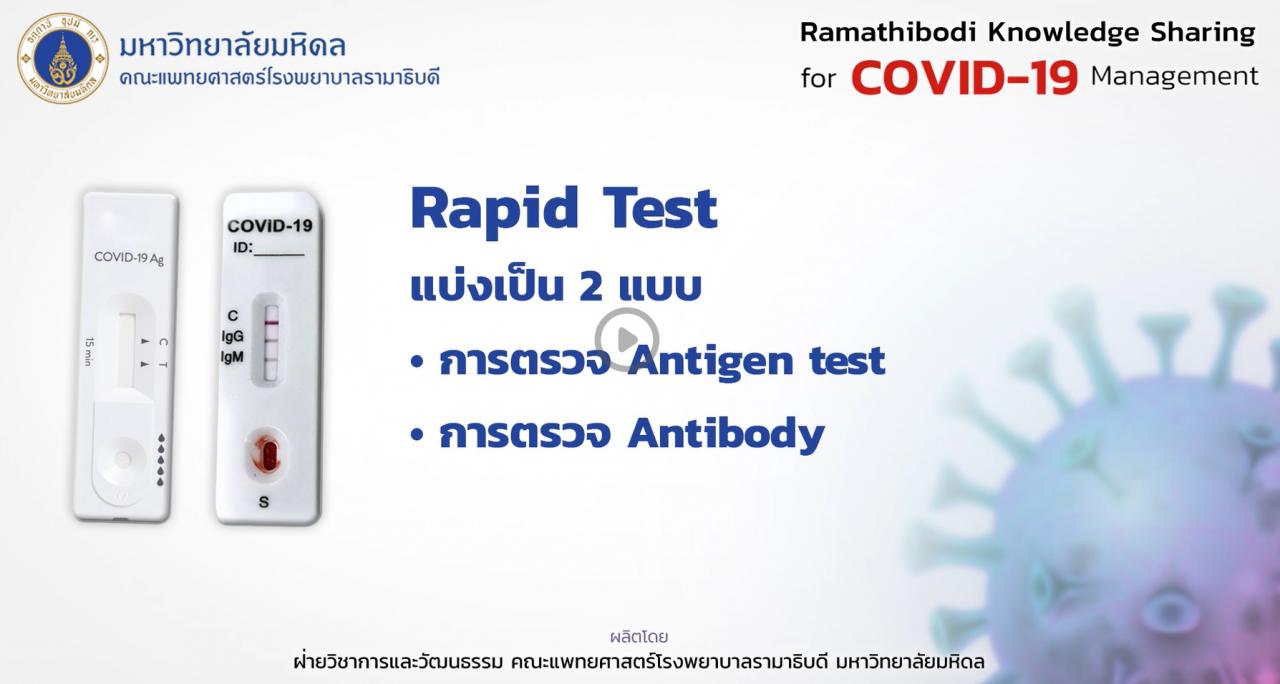 มหาวิทยาลัยมหิดล
คณะแพทยศาสตร์โรงพยาบาลรามาธิบดี

Ramathibodi Knowledge Sharing for COVID-19 Management

COVID-19 Ag
15 min
C T

COVID-19
ID:______
C
IgG
IgM
S

Rapid Test
แบ่งเป็น 2 แบบ
• การตรวจ Antigen test
• การตรวจ Antibody

ผลิตโดย
ฝ่ายวิชาการและวัฒนธรรม คณะแพทยศาสตร์โรงพยาบาลรามาธิบดี มหาวิทยาลัยมหิดล